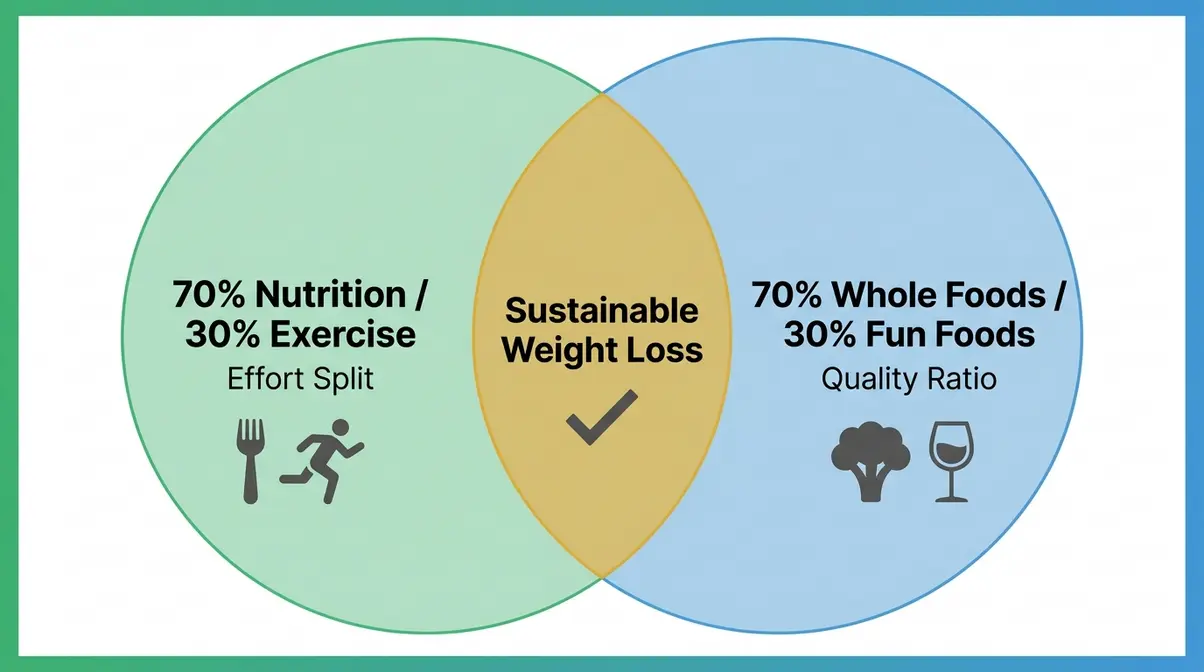 70% Nutrition /
30% Exercise
Effort Split

Sustainable
Weight Loss

70% Whole Foods /
30% Fun Foods
Quality Ratio